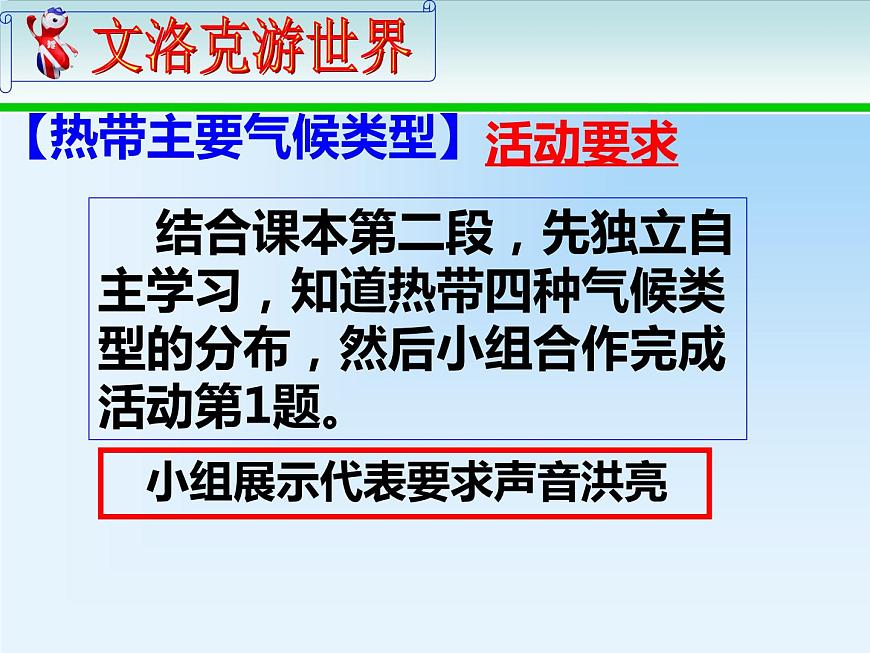 文洛克游世界

【热带主要气候类型】活动要求

结合课本第二段，先独立自主学习，知道热带四种气候类型的分布，然后小组合作完成活动第1题。

小组展示代表要求声音洪亮